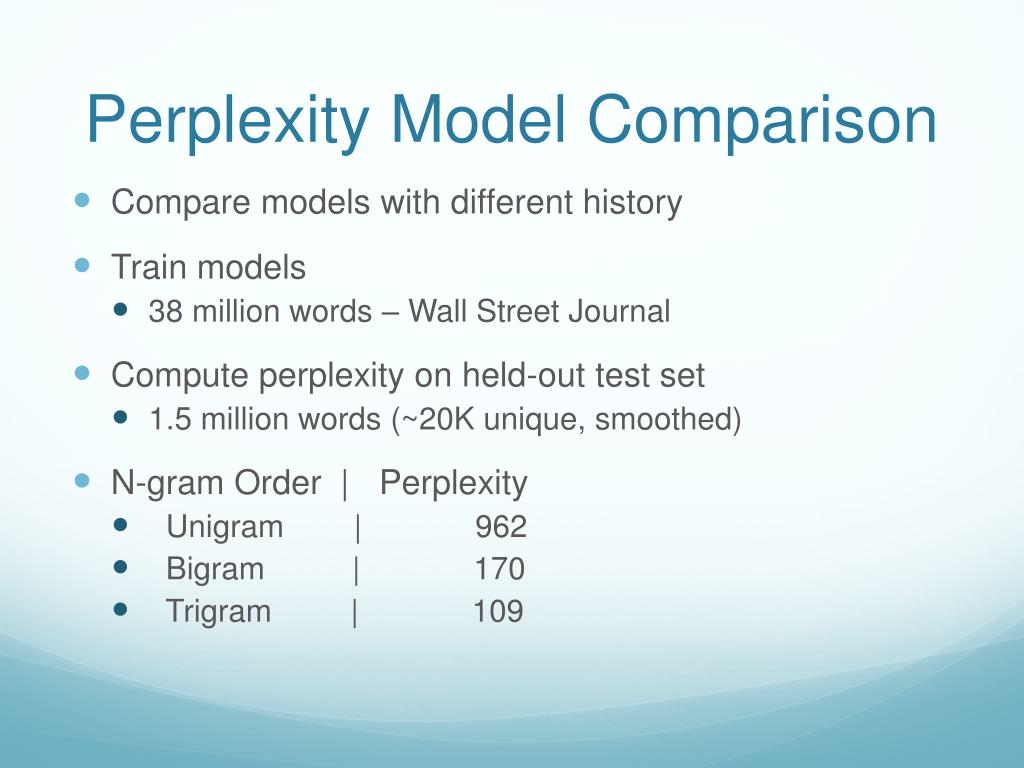 Perplexity Model Comparison

- Compare models with different history
- Train models
  - 38 million words – Wall Street Journal
- Compute perplexity on held-out test set
  - 1.5 million words (~20K unique, smoothed)
- N-gram Order | Perplexity
  - Unigram | 962
  - Bigram | 170
  - Trigram | 109